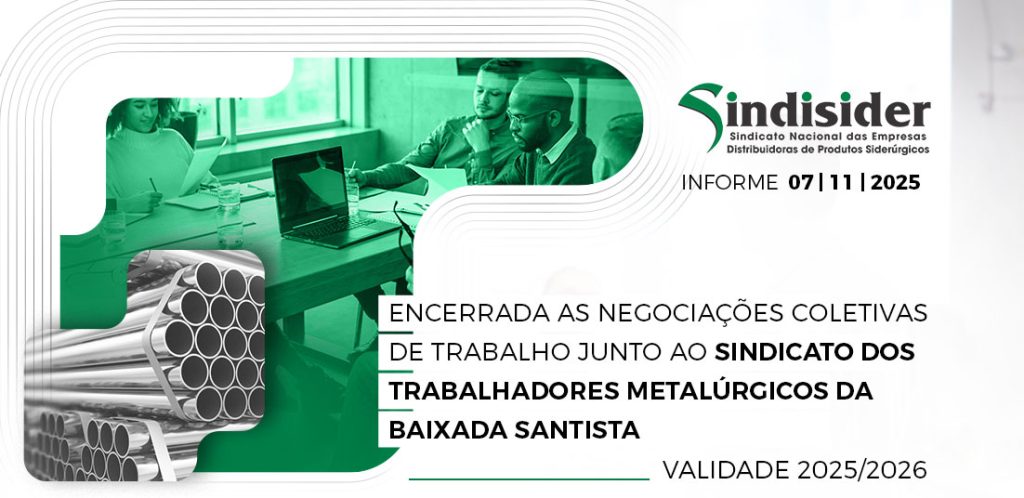 Sindisider
Sindicato Nacional das Empresas Distribuidoras de Produtos Siderúrgicos

INFORME 07 | 11 | 2025

ENCERRADA AS NEGOCIAÇÕES COLETIVAS DE TRABALHO JUNTO AO SINDICATO DOS TRABALHADORES METALÚRGICOS DA BAIXADA SANTISTA

VALIDADE 2025/2026